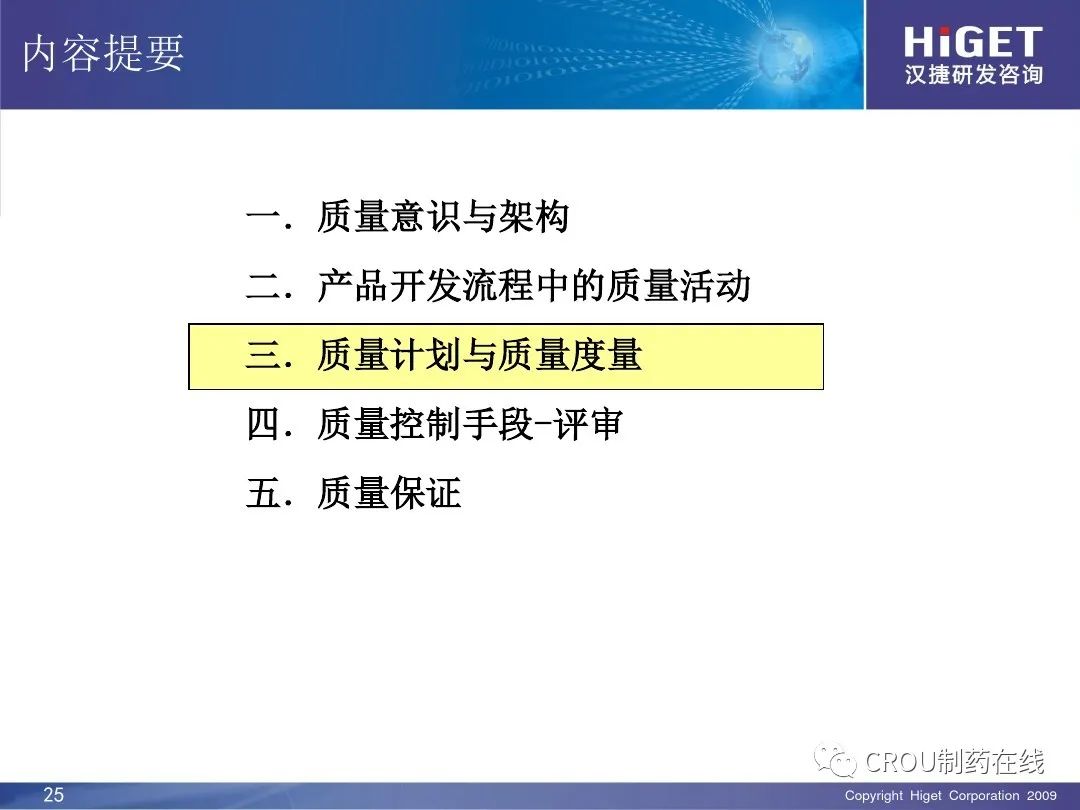 内容提要

HiGET
汉捷研发咨询

一. 质量意识与架构

二. 产品开发流程中的质量活动

三. 质量计划与质量度量

四. 质量控制手段-评审

五. 质量保证

CROU制药在线

25

Copyright Higet Corporation 2009